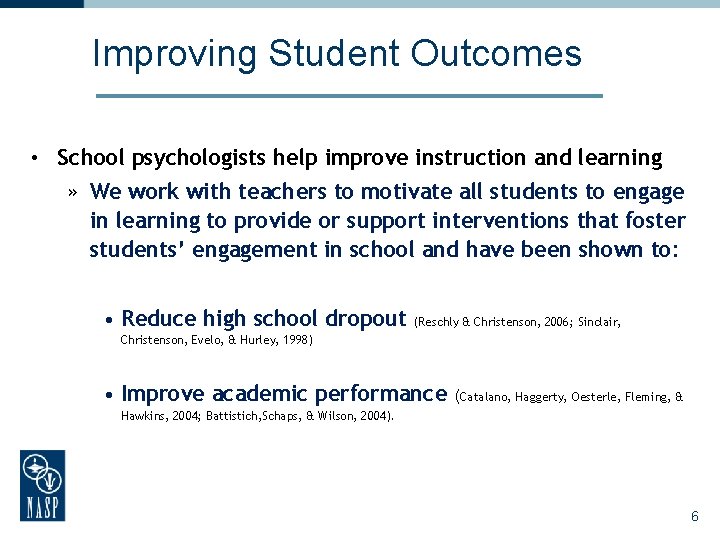 Improving Student Outcomes

• School psychologists help improve instruction and learning

» We work with teachers to motivate all students to engage in learning to provide or support interventions that foster students' engagement in school and have been shown to:

• Reduce high school dropout (Reschly & Christenson, 2006; Sinclair, Christenson, Evelo, & Hurley, 1998)

• Improve academic performance (Catalano, Haggerty, Oesterle, Fleming, & Hawkins, 2004; Battistich,Schaps, & Wilson, 2004).

NASP

6